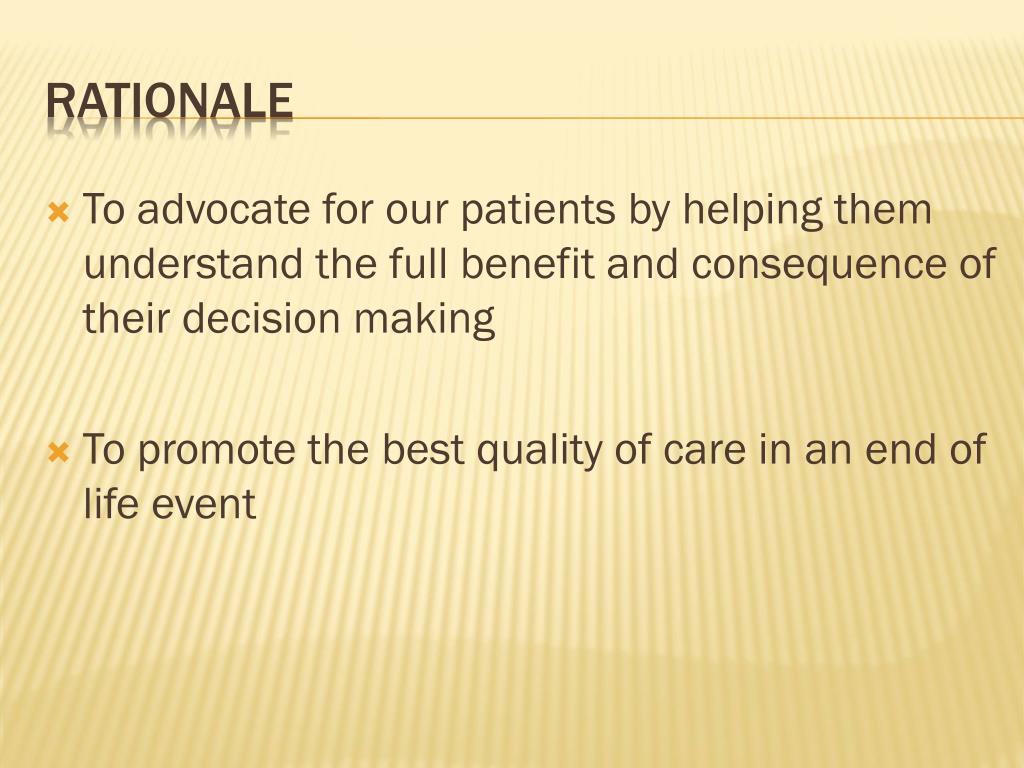 RATIONALE

To advocate for our patients by helping them understand the full benefit and consequence of their decision making

To promote the best quality of care in an end of life event